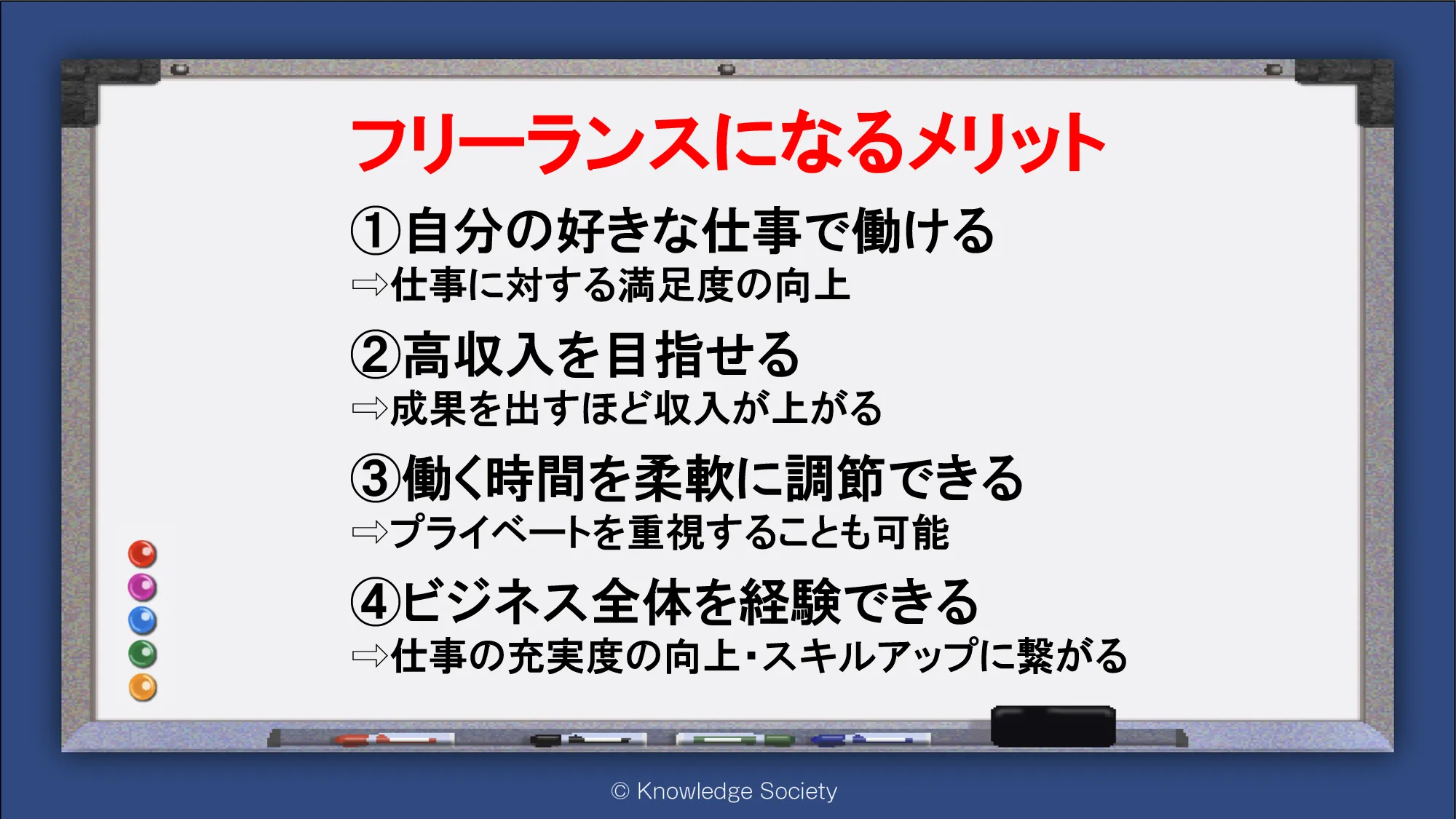 フリーランスになるメリット

①自分の好きな仕事で働ける
⇨仕事に対する満足度の向上

②高収入を目指せる
⇨成果を出すほど収入が上がる

③働く時間を柔軟に調節できる
⇨プライベートを重視することも可能

④ビジネス全体を経験できる
⇨仕事の充実度の向上・スキルアップに繋がる

© Knowledge Society